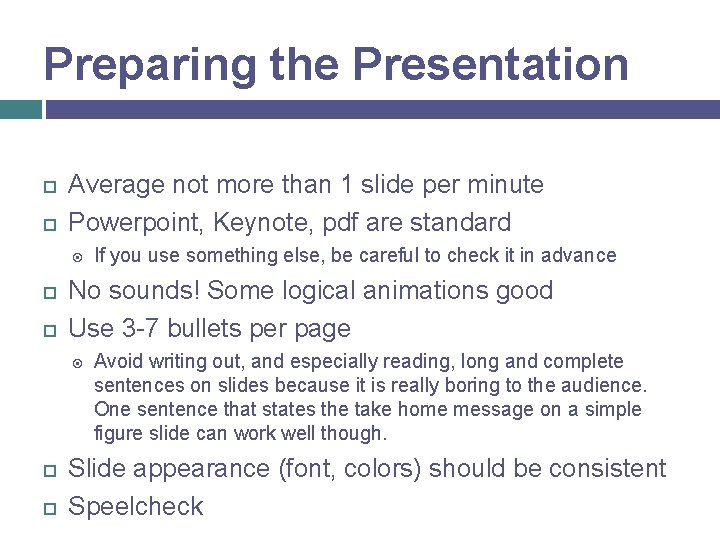 Preparing the Presentation

Average not more than 1 slide per minute

Powerpoint, Keynote, pdf are standard

If you use something else, be careful to check it in advance

No sounds! Some logical animations good

Use 3-7 bullets per page

Avoid writing out, and especially reading, long and complete sentences on slides because it is really boring to the audience. One sentence that states the take home message on a simple figure slide can work well though.

Slide appearance (font, colors) should be consistent

Speelcheck